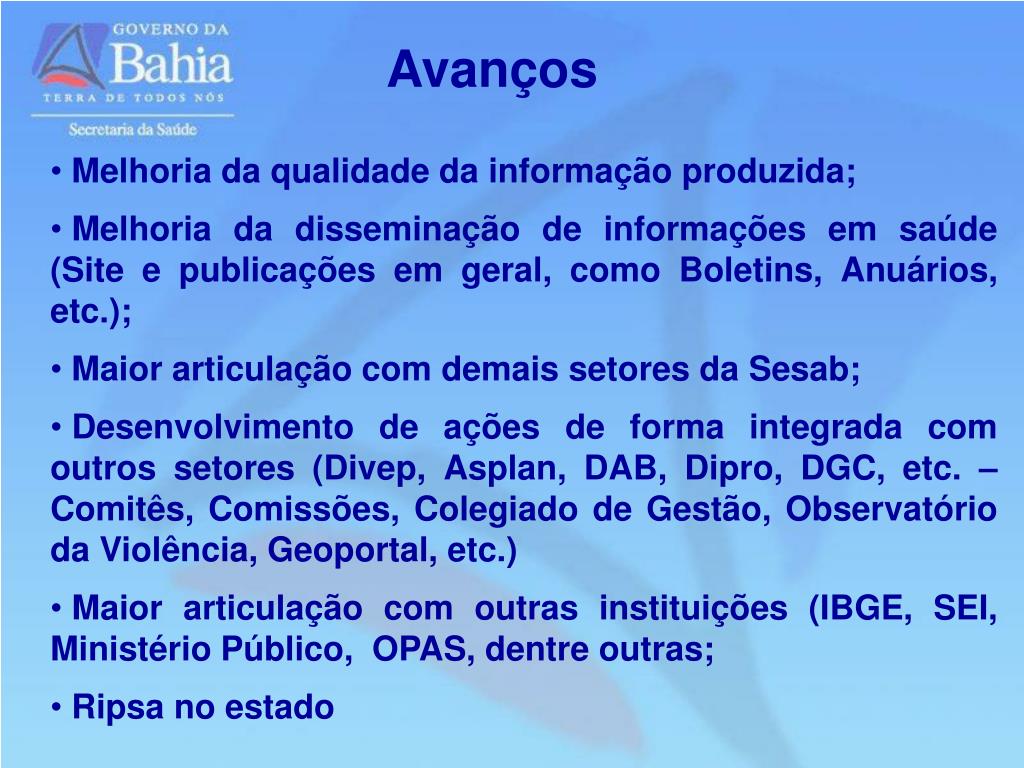 GOVERNO DA
Bahia
TERRA DE TODOS NÓS
Secretaria da Saúde

Avanços

• Melhoria da qualidade da informação produzida;

• Melhoria da disseminação de informações em saúde (Site e publicações em geral, como Boletins, Anuários, etc.);

• Maior articulação com demais setores da Sesab;

• Desenvolvimento de ações de forma integrada com outros setores (Divep, Asplan, DAB, Dipro, DGC, etc. – Comitês, Comissões, Colegiado de Gestão, Observatório da Violência, Geoportal, etc.)

• Maior articulação com outras instituições (IBGE, SEI, Ministério Público, OPAS, dentre outras;

• Ripsa no estado